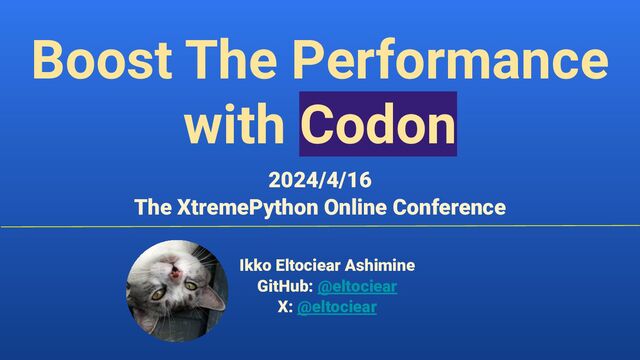 Boost The Performance with Codon

2024/4/16
The XtremePython Online Conference

Ikko Eltociear Ashimine
GitHub: @eltociear
X: @eltociear